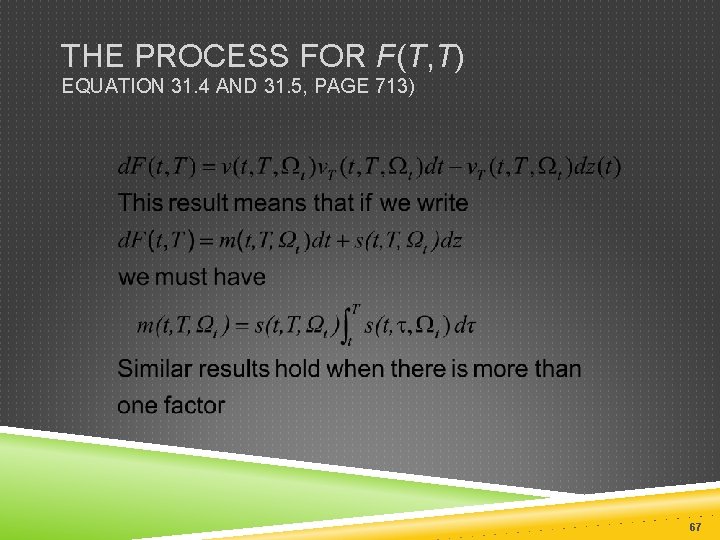 THE PROCESS FOR $F(T,T)$
EQUATION 31.4 AND 31.5, PAGE 713)

$dF(t,T) = v(t,T,\Omega_t)v_T(t,T,\Omega_t)dt - v_T(t,T,\Omega_t)dz(t)$

This result means that if we write

$dF(t,T) = m(t,T,\Omega_t)dt + s(t,T,\Omega_t)dz$

we must have

$m(t,T,\Omega_t) = s(t,T,\Omega_t)\int_t^T s(t,\tau,\Omega_t)\,d\tau$

Similar results hold when there is more than one factor

67